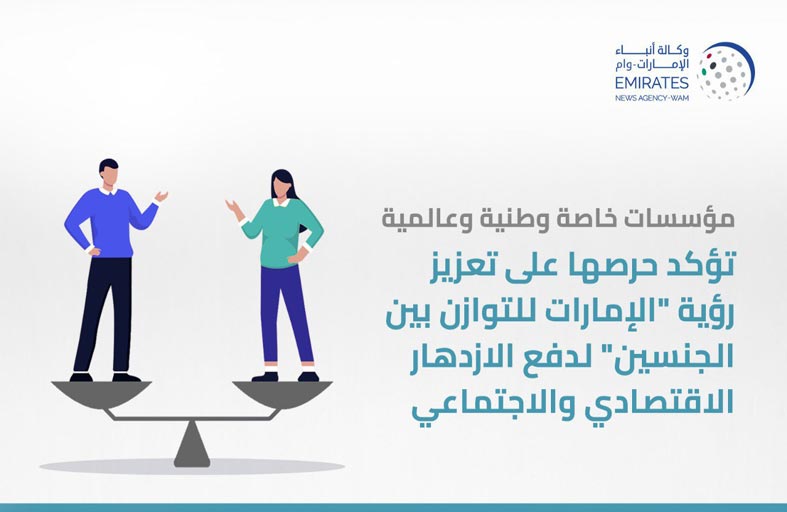 وكالة أنباء الإمارات-وام
EMIRATES
NEWS AGENCY-WAM

مؤسسات خاصة وطنية وعالمية

تؤكد حرصها على تعزيز رؤية "الإمارات للتوازن بين الجنسين" لدفع الازدهار الاقتصادي والاجتماعي